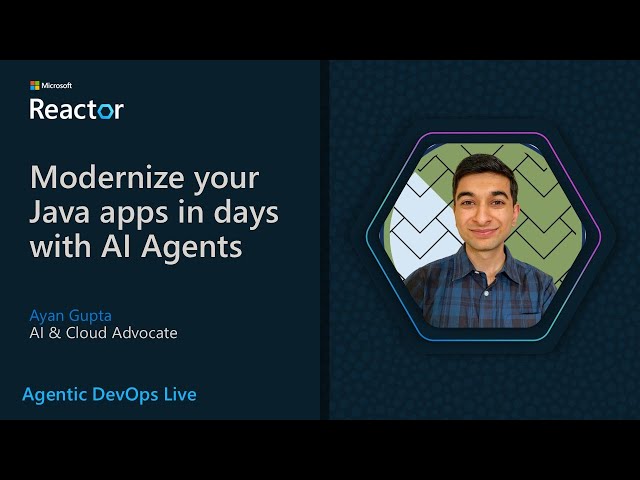 Microsoft
Reactor

Modernize your Java apps in days with AI Agents

Ayan Gupta
AI & Cloud Advocate

Agentic DevOps Live